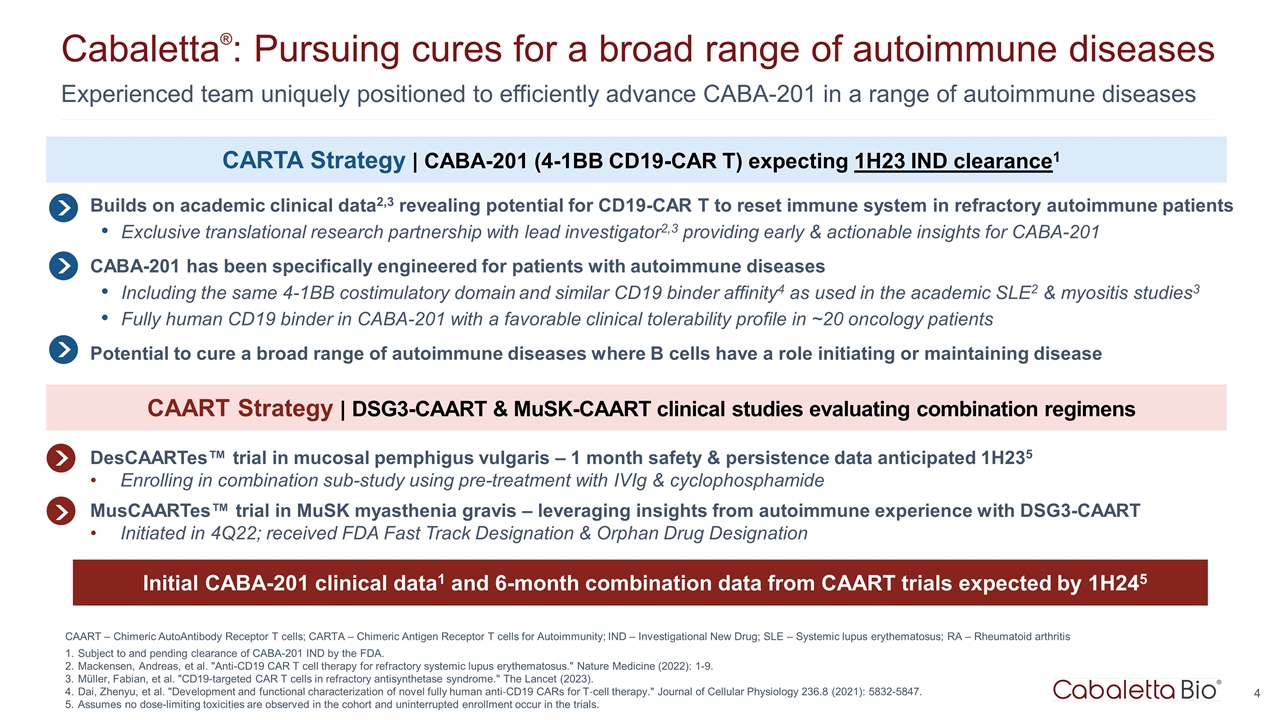 Cabaletta®: Pursuing cures for a broad range of autoimmune diseases

Experienced team uniquely positioned to efficiently advance CABA-201 in a range of autoimmune diseases

CARTA Strategy | CABA-201 (4-1BB CD19-CAR T) expecting 1H23 IND clearance$^1$

Builds on academic clinical data$^{2,3}$ revealing potential for CD19-CAR T to reset immune system in refractory autoimmune patients

• Exclusive translational research partnership with lead investigator$^{2,3}$ providing early & actionable insights for CABA-201

CABA-201 has been specifically engineered for patients with autoimmune diseases

• Including the same 4-1BB costimulatory domain and similar CD19 binder affinity$^4$ as used in the academic SLE$^2$ & myositis studies$^3$

• Fully human CD19 binder in CABA-201 with a favorable clinical tolerability profile in ~20 oncology patients

Potential to cure a broad range of autoimmune diseases where B cells have a role initiating or maintaining disease

CAART Strategy | DSG3-CAART & MuSK-CAART clinical studies evaluating combination regimens

DesCAARTes™ trial in mucosal pemphigus vulgaris – 1 month safety & persistence data anticipated 1H23$^5$

• Enrolling in combination sub-study using pre-treatment with IVIg & cyclophosphamide

MusCAARTes™ trial in MuSK myasthenia gravis – leveraging insights from autoimmune experience with DSG3-CAART

• Initiated in 4Q22; received FDA Fast Track Designation & Orphan Drug Designation

Initial CABA-201 clinical data$^1$ and 6-month combination data from CAART trials expected by 1H24$^5$

CAART – Chimeric AutoAntibody Receptor T cells; CARTA – Chimeric Antigen Receptor T cells for Autoimmunity; IND – Investigational New Drug; SLE – Systemic lupus erythematosus; RA – Rheumatoid arthritis

1. Subject to and pending clearance of CABA-201 IND by the FDA.
2. Mackensen, Andreas, et al. "Anti-CD19 CAR T cell therapy for refractory systemic lupus erythematosus." Nature Medicine (2022): 1-9.
3. Müller, Fabian, et al. "CD19-targeted CAR T cells in refractory antisynthetase syndrome." The Lancet (2023).
4. Dai, Zhenyu, et al. "Development and functional characterization of novel fully human anti-CD19 CARs for T-cell therapy." Journal of Cellular Physiology 236.8 (2021): 5832-5847.
5. Assumes no dose-limiting toxicities are observed in the cohort and uninterrupted enrollment occur in the trials.

Cabaletta Bio®

4